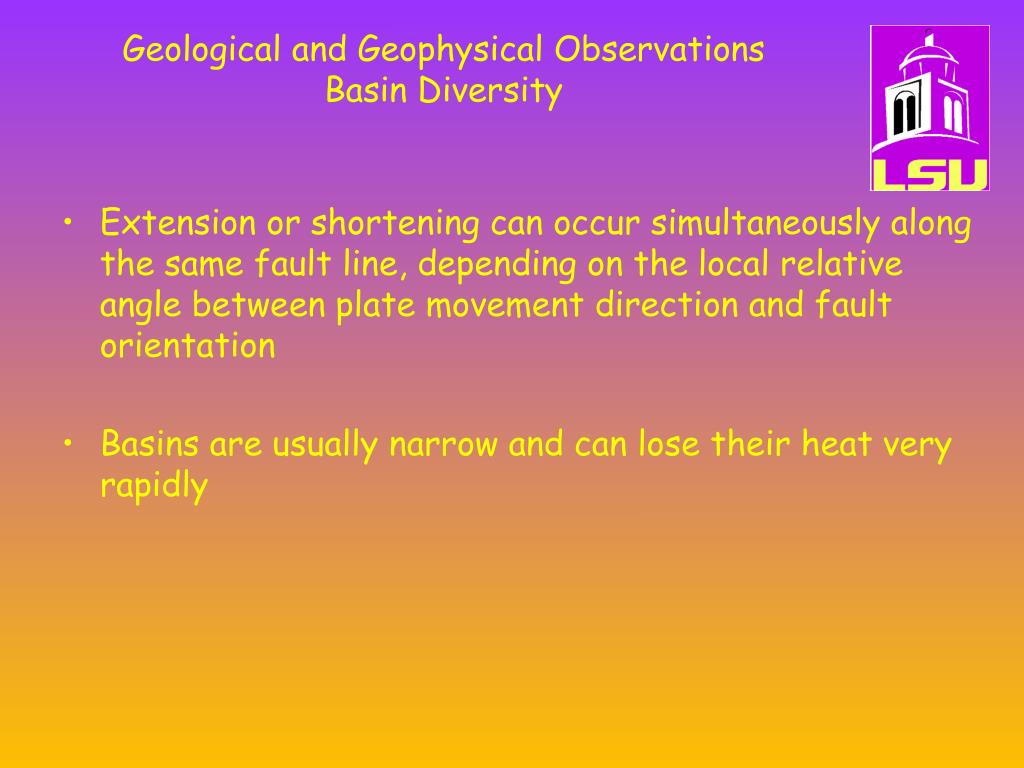 Geological and Geophysical Observations
Basin Diversity

LSU

• Extension or shortening can occur simultaneously along the same fault line, depending on the local relative angle between plate movement direction and fault orientation

• Basins are usually narrow and can lose their heat very rapidly